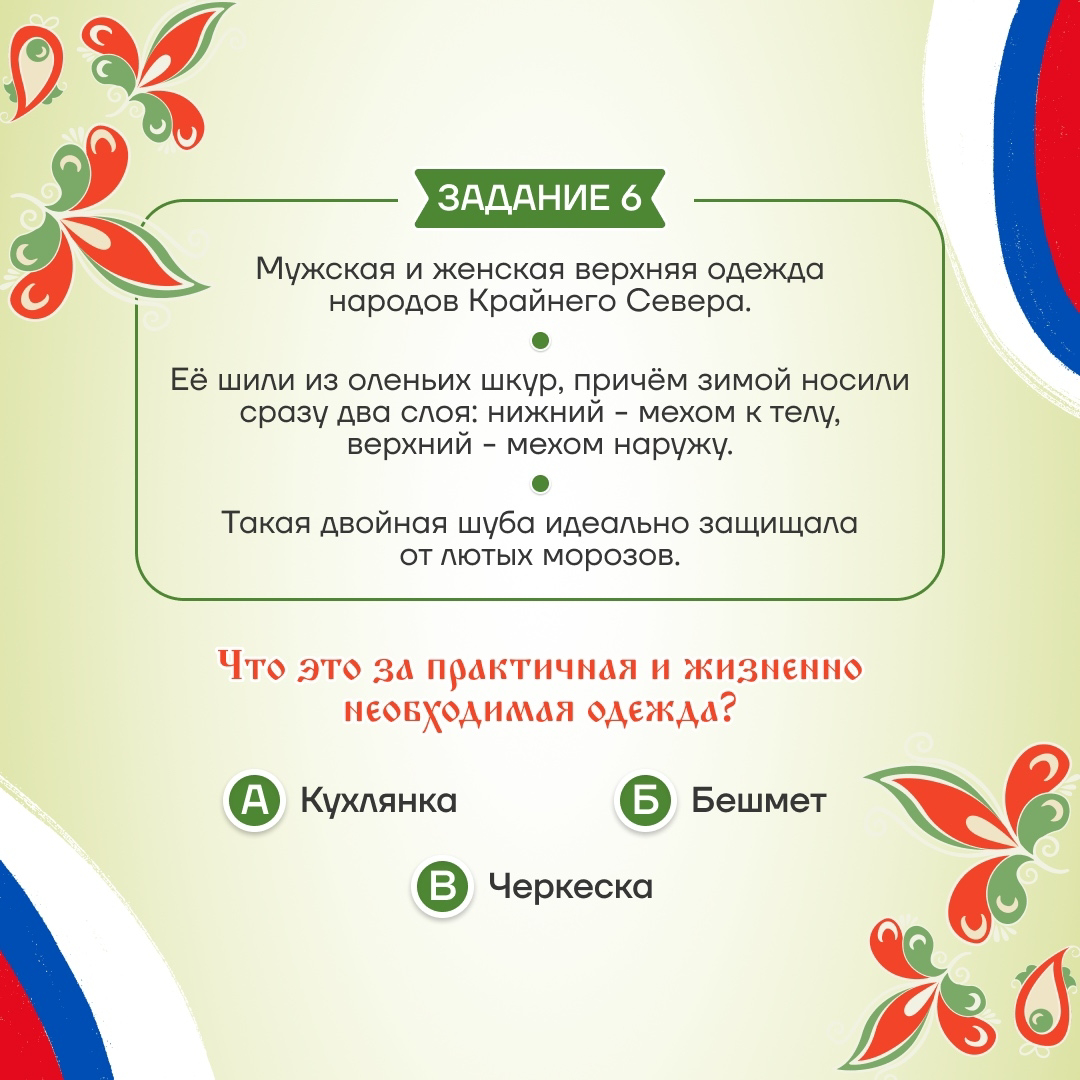 ЗАДАНИЕ 6

Мужская и женская верхняя одежда народов Крайнего Севера.

Её шили из оленьих шкур, причём зимой носили сразу два слоя: нижний - мехом к телу, верхний - мехом наружу.

Такая двойная шуба идеально защищала от лютых морозов.

Что это за практичная и жизненно необходимая одежда?

А Кухлянка

Б Бешмет

В Черкеска